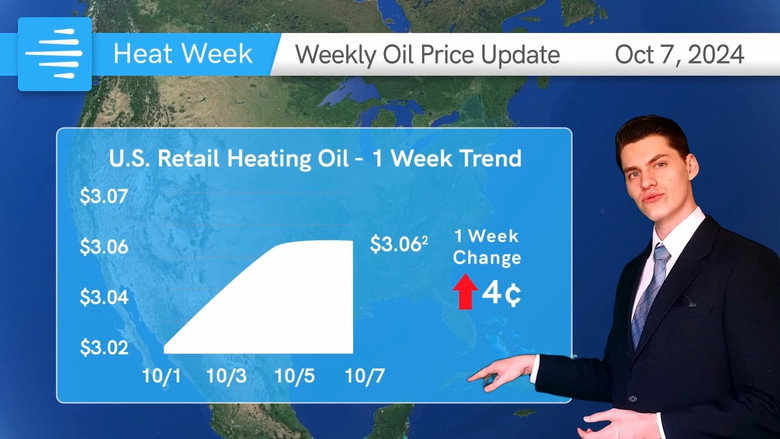 Heat Week
Weekly Oil Price Update
Oct 7, 2024

U.S. Retail Heating Oil - 1 Week Trend

$3.07
$3.06
$3.04
$3.02

10/1
10/3
10/5
10/7

$3.06$^2$

1 Week Change
4¢